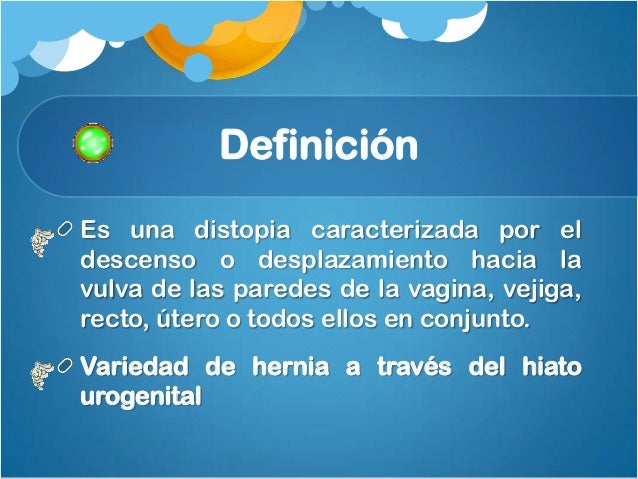 Definición

Es una distopia caracterizada por el descenso o desplazamiento hacia la vulva de las paredes de la vagina, vejiga, recto, útero o todos ellos en conjunto.

Variedad de hernia a través del hiato urogenital